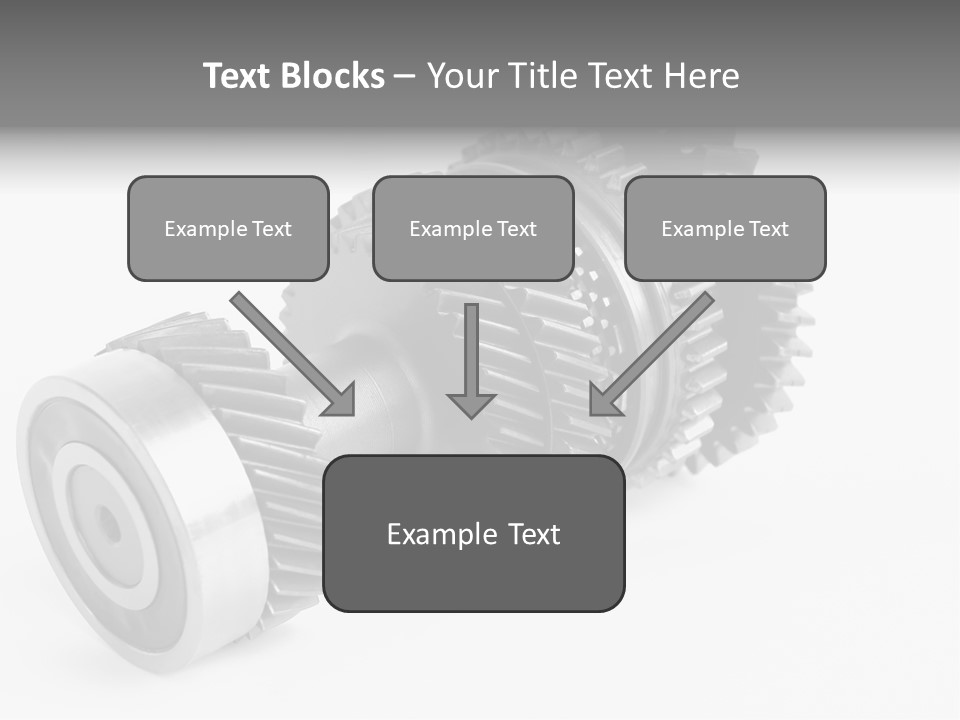 Text Blocks – Your Title Text Here

Example Text

Example Text

Example Text

Example Text